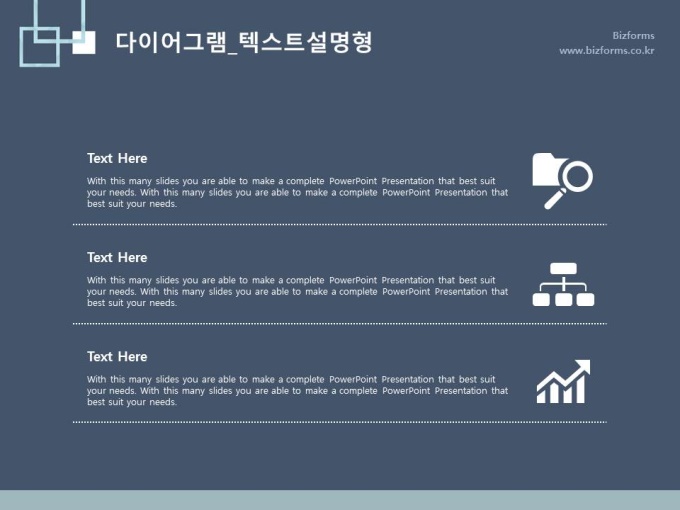 다이어그램_텍스트설명형

Bizforms
www.bizforms.co.kr

Text Here

With this many slides you are able to make a complete PowerPoint Presentation that best suit your needs. With this many slides you are able to make a complete PowerPoint Presentation that best suit your needs.

Text Here

With this many slides you are able to make a complete PowerPoint Presentation that best suit your needs. With this many slides you are able to make a complete PowerPoint Presentation that best suit your needs.

Text Here

With this many slides you are able to make a complete PowerPoint Presentation that best suit your needs. With this many slides you are able to make a complete PowerPoint Presentation that best suit your needs.